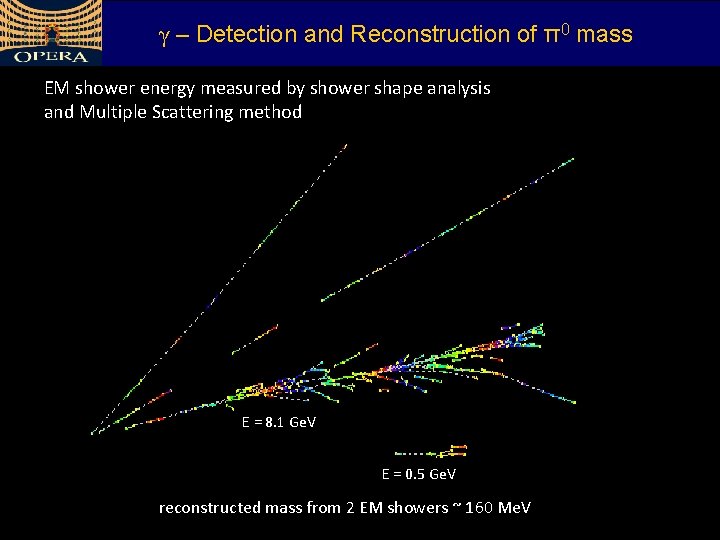 OPERA

$\gamma$ – Detection and Reconstruction of $\pi^0$ mass

EM shower energy measured by shower shape analysis and Multiple Scattering method

E = 8.1 GeV

E = 0.5 GeV

reconstructed mass from 2 EM showers ~ 160 MeV